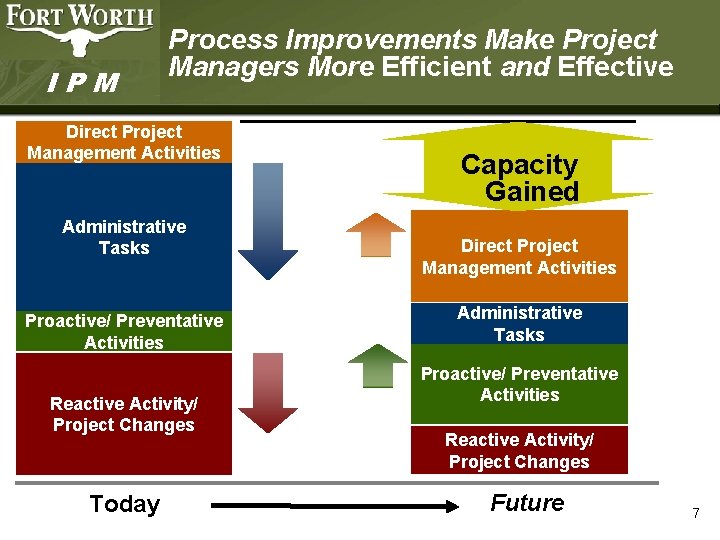 FORT WORTH

I P M

Process Improvements Make Project Managers More Efficient and Effective

Direct Project Management Activities

Administrative Tasks

Proactive/ Preventative Activities

Reactive Activity/ Project Changes

Capacity Gained

Direct Project Management Activities

Administrative Tasks

Proactive/ Preventative Activities

Reactive Activity/ Project Changes

Today

Future

7